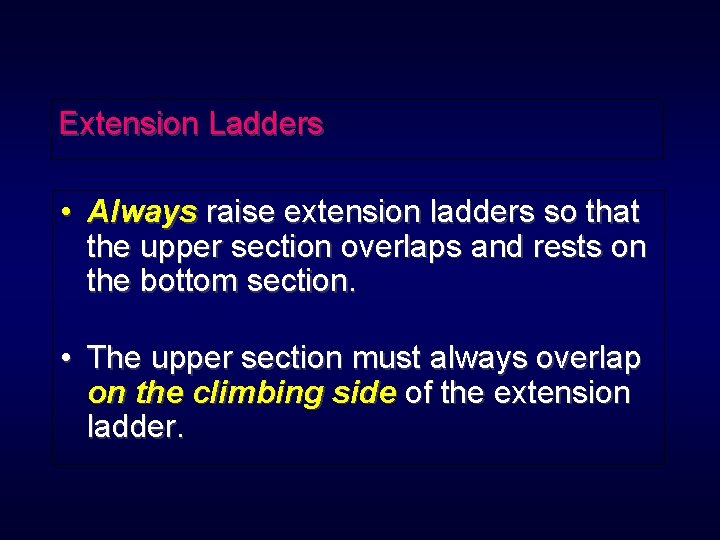 Extension Ladders

• Always raise extension ladders so that the upper section overlaps and rests on the bottom section.

• The upper section must always overlap on the climbing side of the extension ladder.